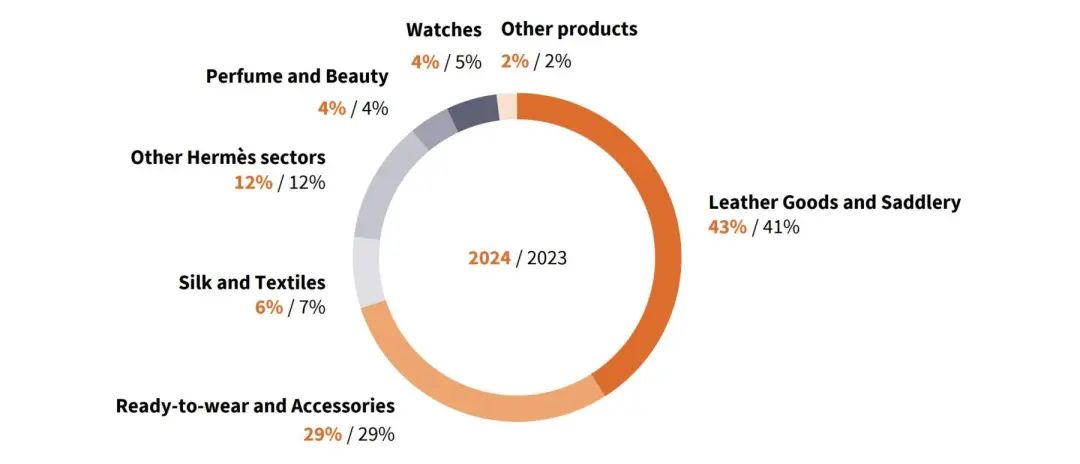 Watches
4% / 5%

Other products
2% / 2%

Perfume and Beauty
4% / 4%

Other Hermès sectors
12% / 12%

Leather Goods and Saddlery
43% / 41%

2024 / 2023

Silk and Textiles
6% / 7%

Ready-to-wear and Accessories
29% / 29%